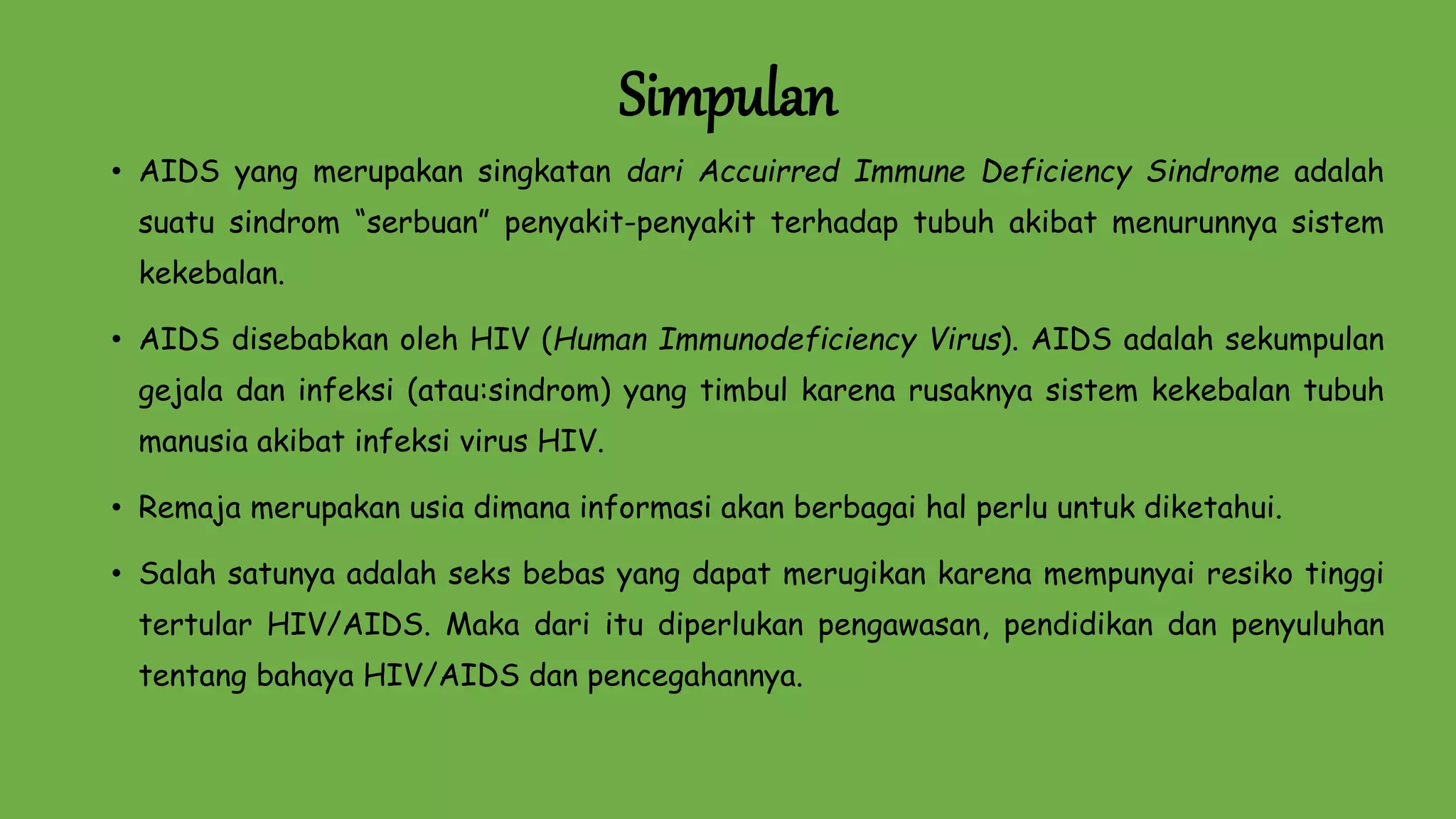 Simpulan

• AIDS yang merupakan singkatan dari Accuirred Immune Deficiency Sindrome adalah suatu sindrom “serbuan” penyakit-penyakit terhadap tubuh akibat menurunnya sistem kekebalan.

• AIDS disebabkan oleh HIV (Human Immunodeficiency Virus). AIDS adalah sekumpulan gejala dan infeksi (atau:sindrom) yang timbul karena rusaknya sistem kekebalan tubuh manusia akibat infeksi virus HIV.

• Remaja merupakan usia dimana informasi akan berbagai hal perlu untuk diketahui.

• Salah satunya adalah seks bebas yang dapat merugikan karena mempunyai resiko tinggi tertular HIV/AIDS. Maka dari itu diperlukan pengawasan, pendidikan dan penyuluhan tentang bahaya HIV/AIDS dan pencegahannya.